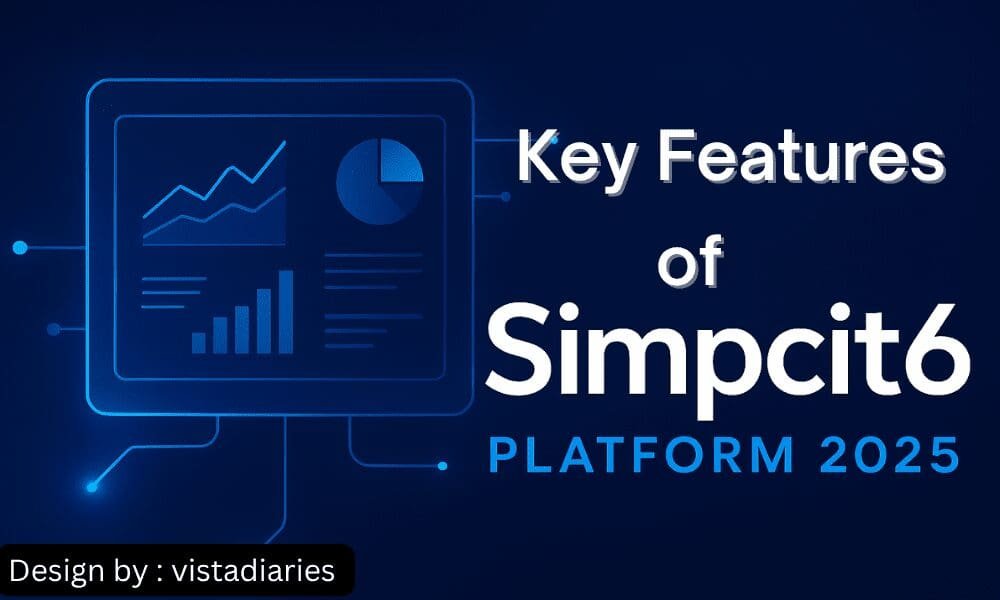 Key Features

of

Simpcit6

PLATFORM 2025

Design by : vistadiaries